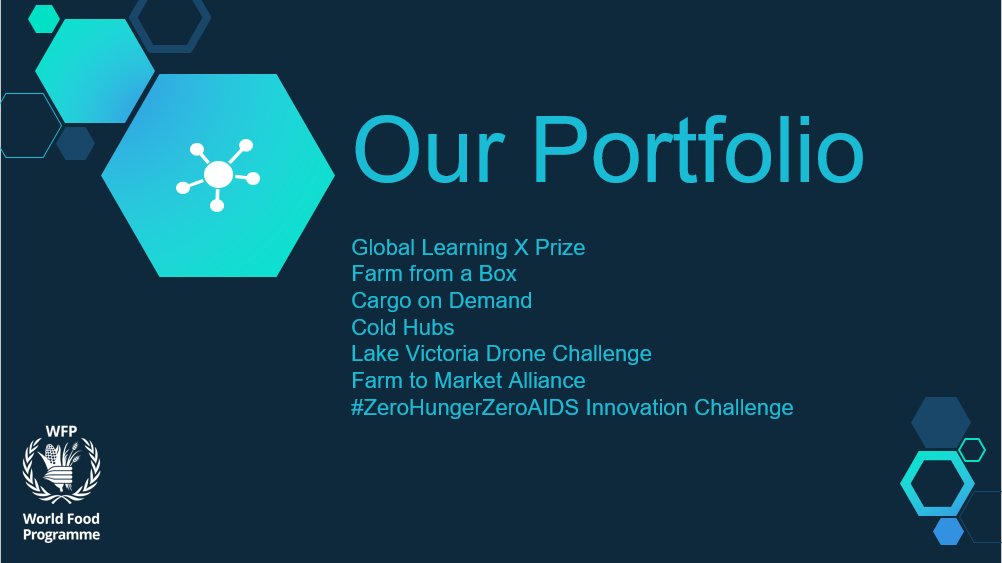 Our Portfolio

Global Learning X Prize
Farm from a Box
Cargo on Demand
Cold Hubs
Lake Victoria Drone Challenge
Farm to Market Alliance
#ZeroHungerZeroAIDS Innovation Challenge

WFP
World Food Programme